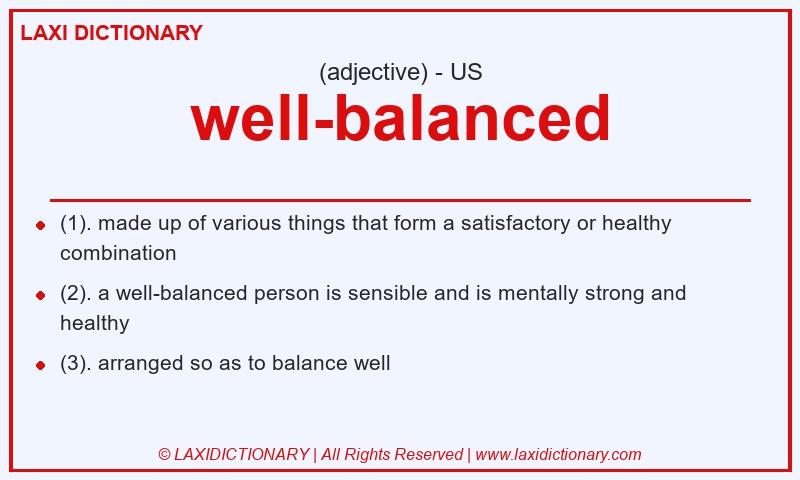 LAXI DICTIONARY

(adjective) - US

well-balanced

- (1). made up of various things that form a satisfactory or healthy combination
- (2). a well-balanced person is sensible and is mentally strong and healthy
- (3). arranged so as to balance well

© LAXIDICTIONARY | All Rights Reserved | www.laxidictionary.com